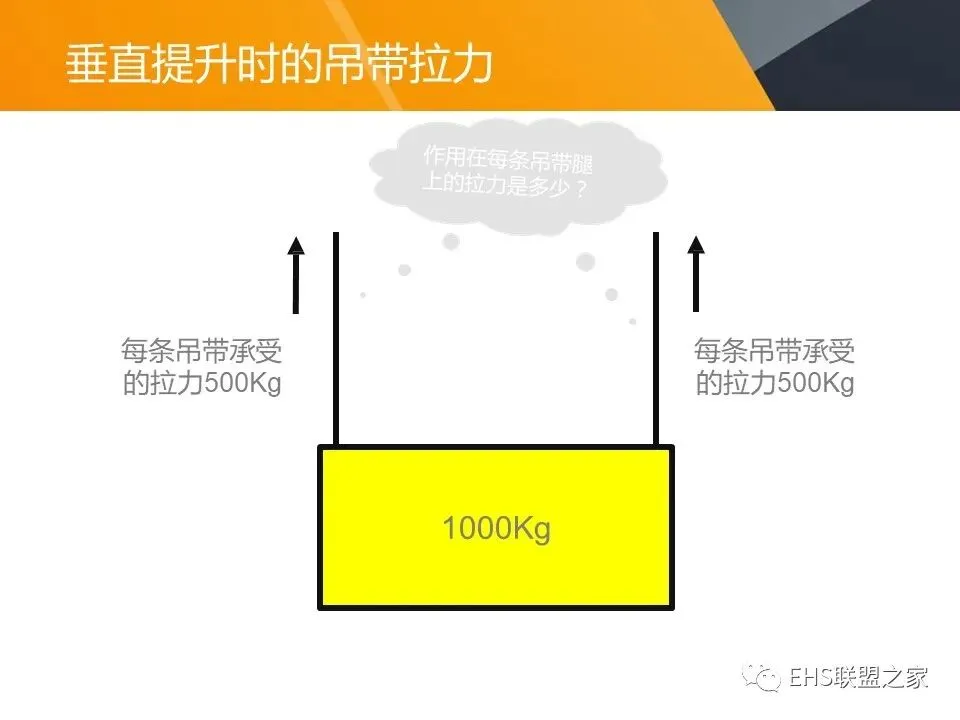 垂直提升时的吊带拉力

作用在每条吊带腿上的拉力是多少？

每条吊带承受的拉力500Kg

每条吊带承受的拉力500Kg

1000Kg

EHS联盟之家